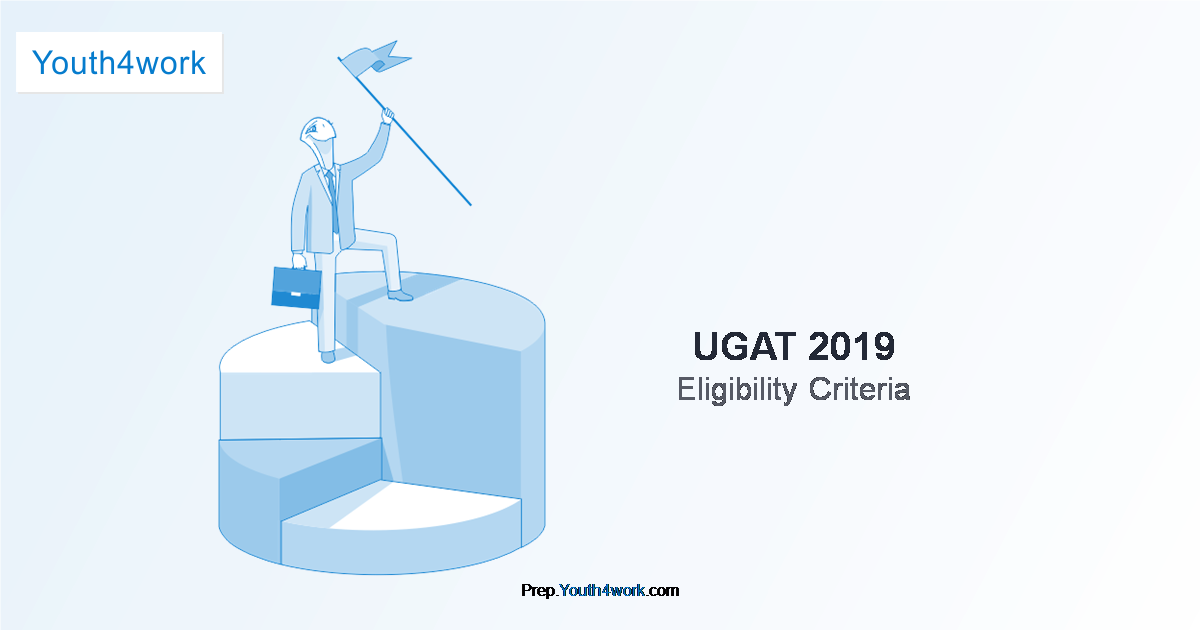 Youth4work

UGAT 2019
Eligibility Criteria

Prep.Youth4work.com